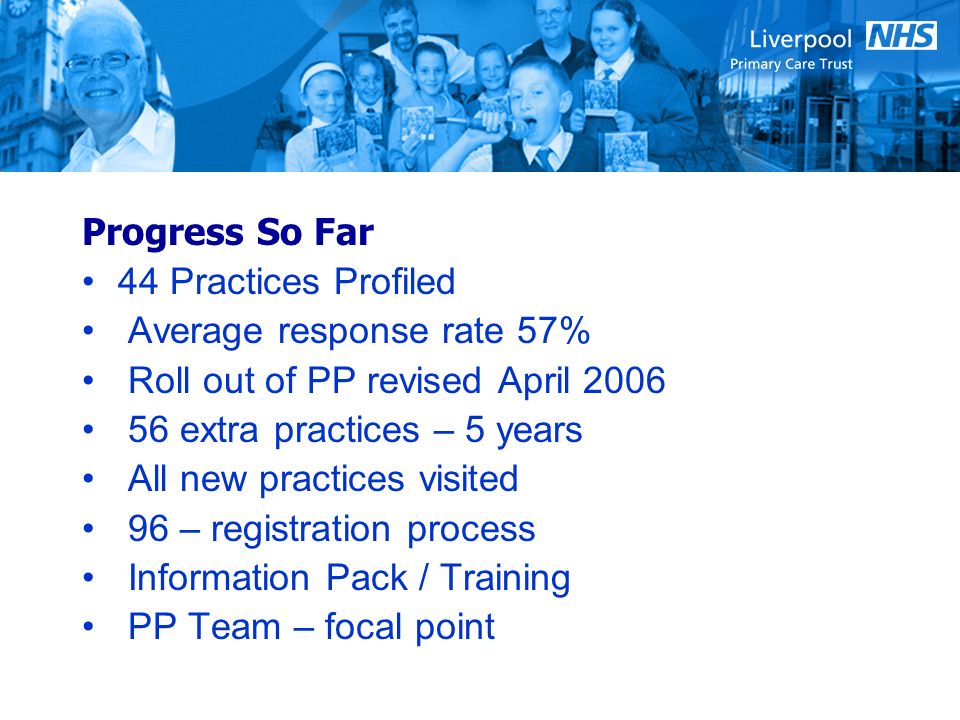 Liverpool NHS
Primary Care Trust

Progress So Far
• 44 Practices Profiled
• Average response rate 57%
• Roll out of PP revised April 2006
• 56 extra practices – 5 years
• All new practices visited
• 96 – registration process
• Information Pack / Training
• PP Team – focal point